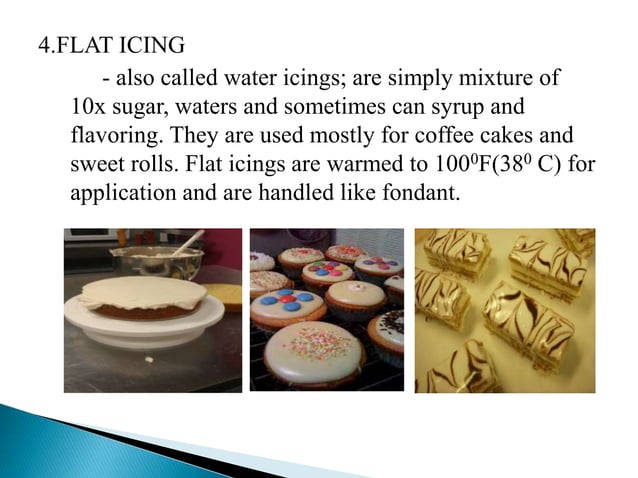 4.FLAT ICING

- also called water icings; are simply mixture of 10x sugar, waters and sometimes can syrup and flavoring. They are used mostly for coffee cakes and sweet rolls. Flat icings are warmed to $100^0$F($38^0$ C) for application and are handled like fondant.